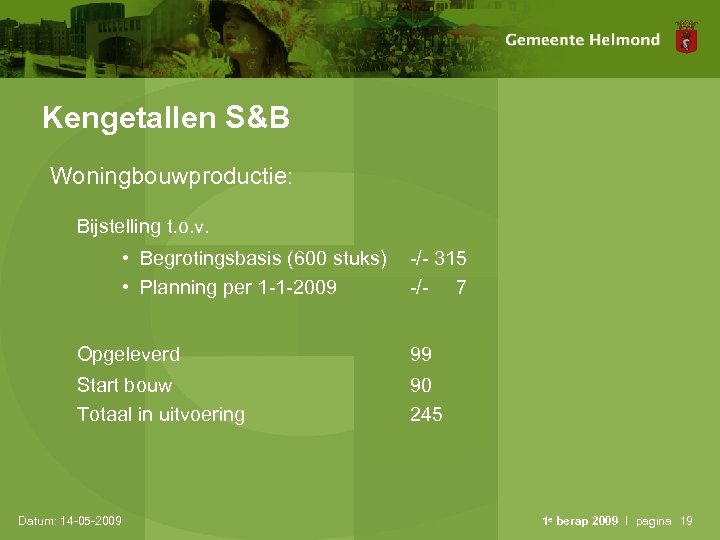 Gemeente Helmond

Kengetallen S&B

Woningbouwproductie:

Bijstelling t.o.v.

• Begrotingsbasis (600 stuks) -/- 315
• Planning per 1-1-2009 -/- 7

Opgeleverd 99
Start bouw 90
Totaal in uitvoering 245

Datum: 14-05-2009

1e berap 2009 | pagina 19